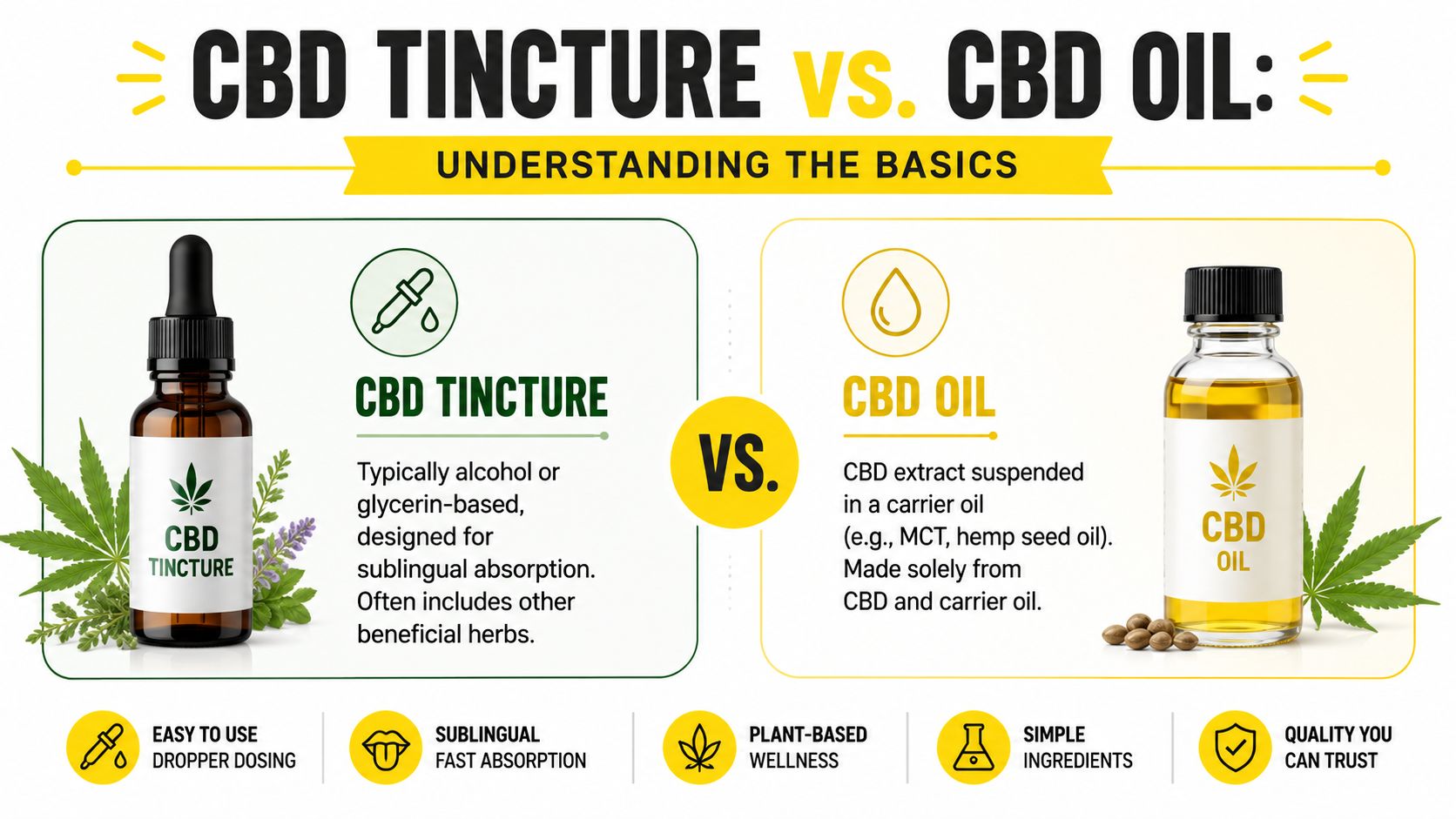 CBD TINCTURE vs. CBD OIL:

UNDERSTANDING THE BASICS

CBD TINCTURE

CBD TINCTURE

Typically alcohol or glycerin-based, designed for sublingual absorption. Often includes other beneficial herbs.

VS.

CBD OIL

CBD extract suspended in a carrier oil (e.g., MCT, hemp seed oil). Made solely from CBD and carrier oil.

CBD OIL

EASY TO USE DROPPER DOSING

SUBLINGUAL FAST ABSORPTION

PLANT-BASED WELLNESS

SIMPLE INGREDIENTS

QUALITY YOU CAN TRUST